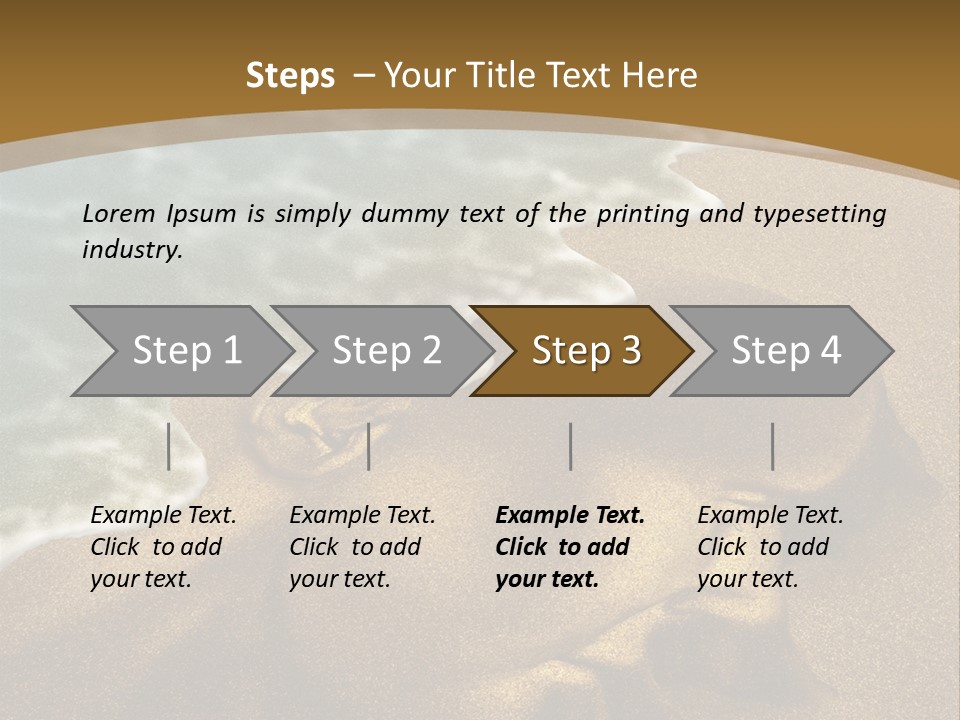 Steps – Your Title Text Here

Lorem Ipsum is simply dummy text of the printing and typesetting industry.

Step 1

Step 2

Step 3

Step 4

Example Text. Click to add your text.

Example Text. Click to add your text.

Example Text. Click to add your text.

Example Text. Click to add your text.